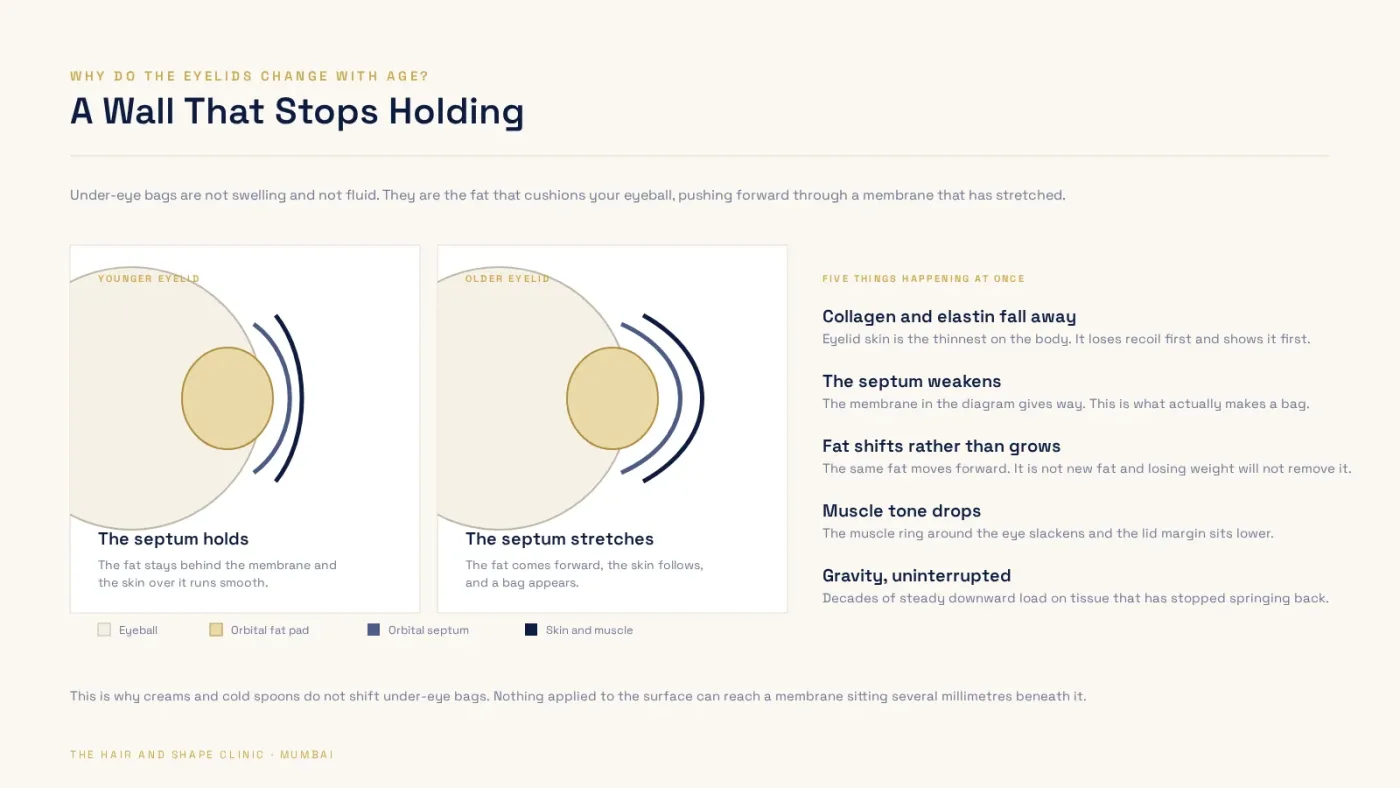 WHY DO THE EYELIDS CHANGE WITH AGE?

A Wall That Stops Holding

Under-eye bags are not swelling and not fluid. They are the fat that cushions your eyeball, pushing forward through a membrane that has stretched.

YOUNGER EYELID

The septum holds

The fat stays behind the membrane and the skin over it runs smooth.

OLDER EYELID

The septum stretches

The fat comes forward, the skin follows, and a bag appears.

Eyeball
Orbital fat pad
Orbital septum
Skin and muscle

FIVE THINGS HAPPENING AT ONCE

Collagen and elastin fall away
Eyelid skin is the thinnest on the body. It loses recoil first and shows it first.

The septum weakens
The membrane in the diagram gives way. This is what actually makes a bag.

Fat shifts rather than grows
The same fat moves forward. It is not new fat and losing weight will not remove it.

Muscle tone drops
The muscle ring around the eye slackens and the lid margin sits lower.

Gravity, uninterrupted
Decades of steady downward load on tissue that has stopped springing back.

This is why creams and cold spoons do not shift under-eye bags. Nothing applied to the surface can reach a membrane sitting several millimetres beneath it.

THE HAIR AND SHAPE CLINIC · MUMBAI